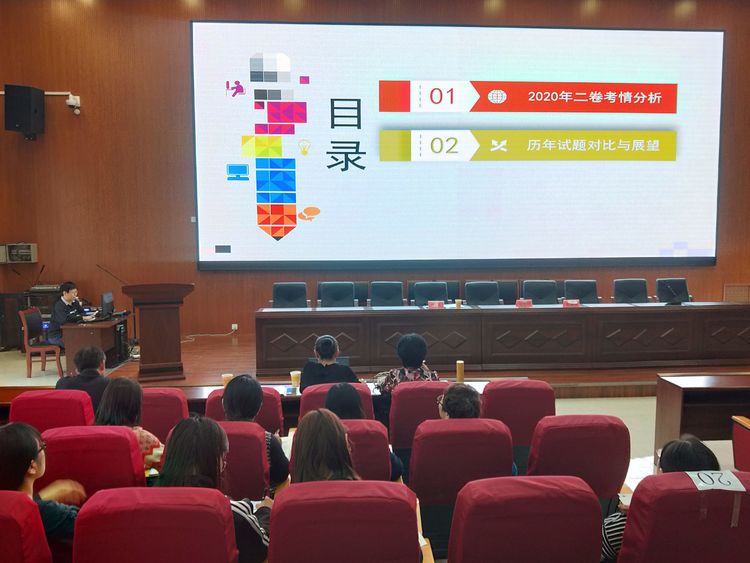 目录

01 2020年二卷考情分析

02 历年试题对比与展望

20